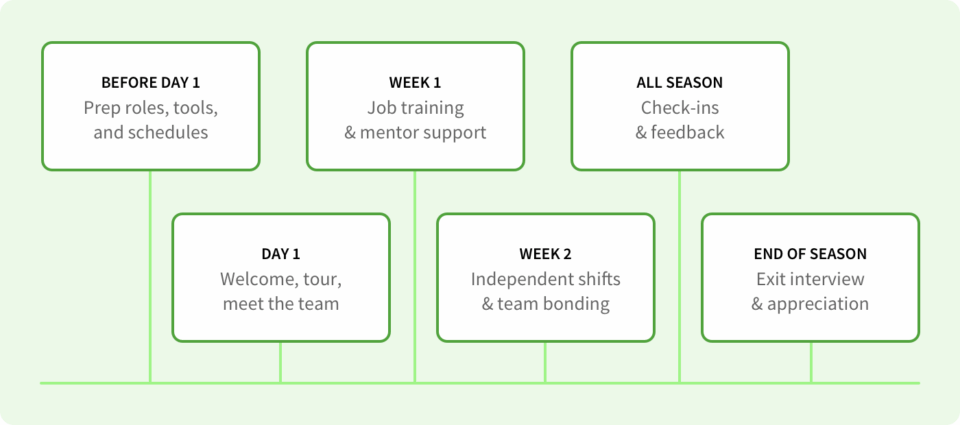 BEFORE DAY 1
Prep roles, tools, and schedules

DAY 1
Welcome, tour, meet the team

WEEK 1
Job training & mentor support

WEEK 2
Independent shifts & team bonding

ALL SEASON
Check-ins & feedback

END OF SEASON
Exit interview & appreciation